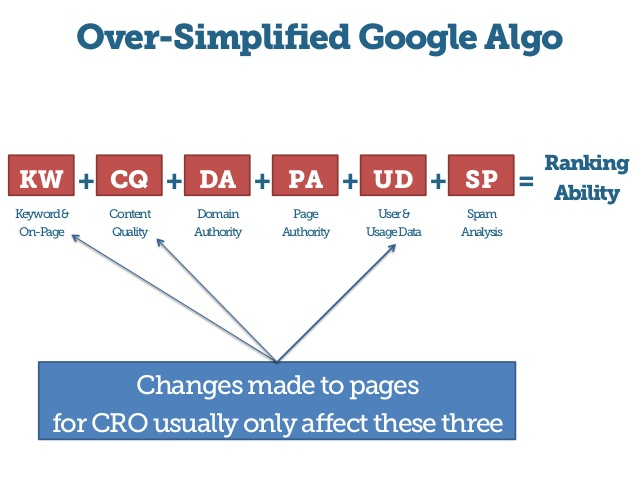 Over-Simplified Google Algo

KW + CQ + DA + PA + UD + SP = Ranking Ability

Keyword & On-Page

Content Quality

Domain Authority

Page Authority

User & Usage Data

Spam Analysis

Changes made to pages for CRO usually only affect these three